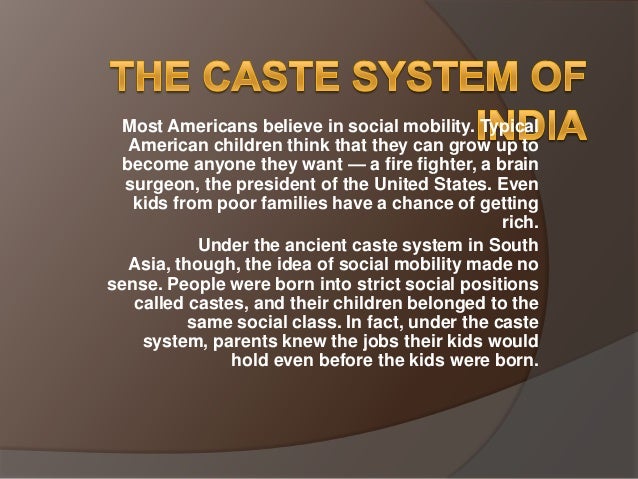 THE CASTE SYSTEM OF INDIA

Most Americans believe in social mobility. Typical American children think that they can grow up to become anyone they want — a fire fighter, a brain surgeon, the president of the United States. Even kids from poor families have a chance of getting rich.

Under the ancient caste system in South Asia, though, the idea of social mobility made no sense. People were born into strict social positions called castes, and their children belonged to the same social class. In fact, under the caste system, parents knew the jobs their kids would hold even before the kids were born.